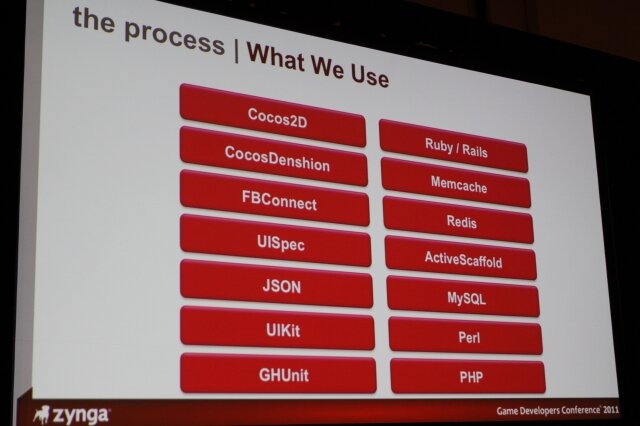 the process | What We Use

Cocos2D
CocosDenshion
FBConnect
UISpec
JSON
UIKit
GHUnit

Ruby / Rails
Memcache
Redis
ActiveScaffold
MySQL
Perl
PHP

zynga

Game Developers Conference 2011